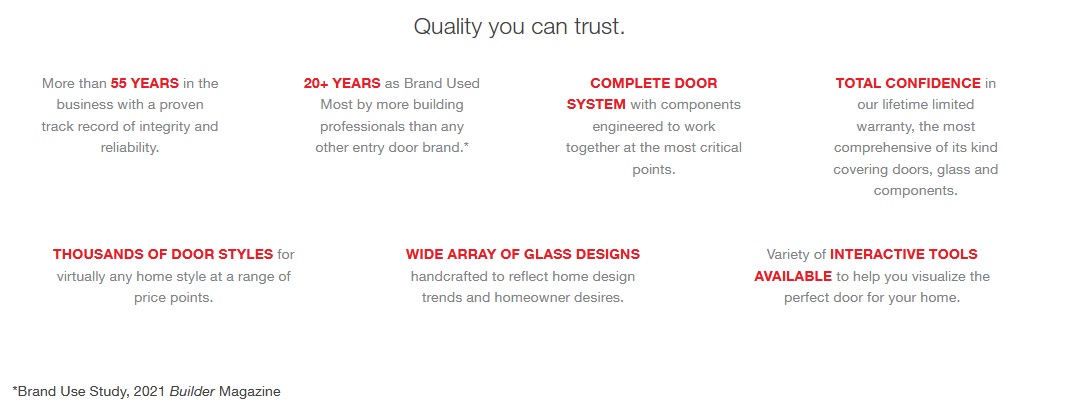 Quality you can trust.

More than 55 YEARS in the business with a proven track record of integrity and reliability.

20+ YEARS as Brand Used Most by more building professionals than any other entry door brand.*

COMPLETE DOOR SYSTEM with components engineered to work together at the most critical points.

TOTAL CONFIDENCE in our lifetime limited warranty, the most comprehensive of its kind covering doors, glass and components.

THOUSANDS OF DOOR STYLES for virtually any home style at a range of price points.

WIDE ARRAY OF GLASS DESIGNS handcrafted to reflect home design trends and homeowner desires.

Variety of INTERACTIVE TOOLS AVAILABLE to help you visualize the perfect door for your home.

*Brand Use Study, 2021 Builder Magazine